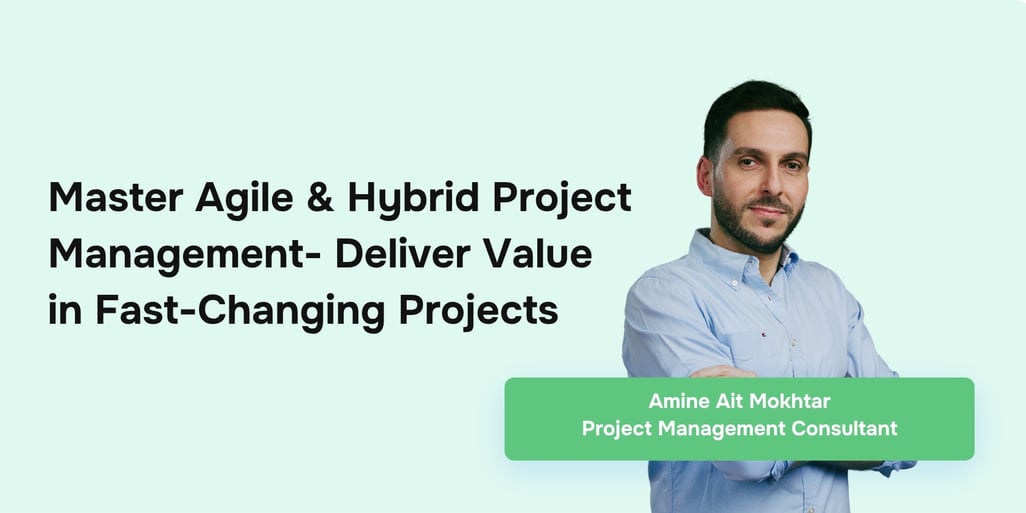 Master Agile & Hybrid Project Management- Deliver Value in Fast-Changing Projects

Amine Ait Mokhtar
Project Management Consultant